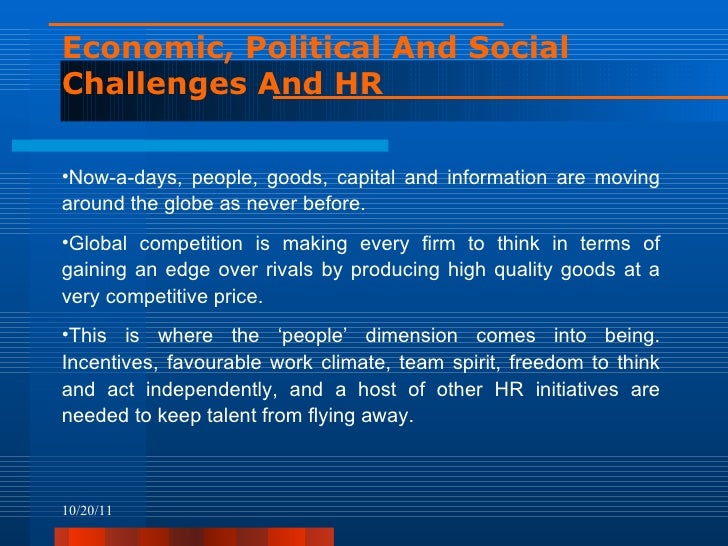 Economic, Political And Social Challenges And HR

•Now-a-days, people, goods, capital and information are moving around the globe as never before.

•Global competition is making every firm to think in terms of gaining an edge over rivals by producing high quality goods at a very competitive price.

•This is where the ‘people’ dimension comes into being. Incentives, favourable work climate, team spirit, freedom to think and act independently, and a host of other HR initiatives are needed to keep talent from flying away.

10/20/11